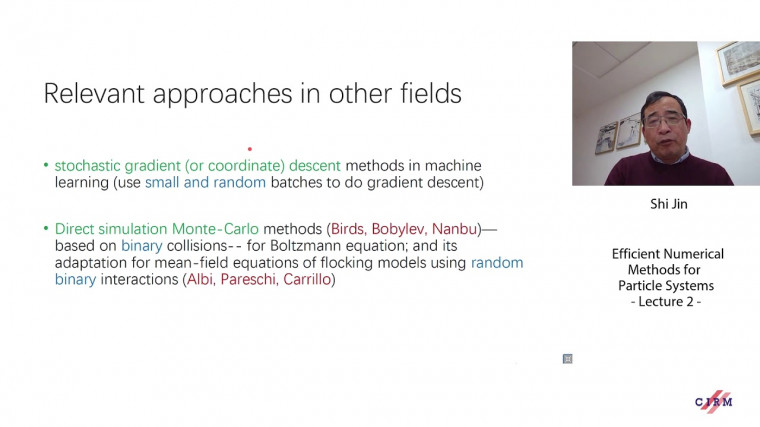 Relevant approaches in other fields

• stochastic gradient (or coordinate) descent methods in machine learning (use small and random batches to do gradient descent)

• Direct simulation Monte-Carlo methods (Birds, Bobylev, Nanbu)— based on binary collisions-- for Boltzmann equation; and its adaptation for mean-field equations of flocking models using random binary interactions (Albi, Pareschi, Carrillo)

Shi Jin

Efficient Numerical Methods for Particle Systems - Lecture 2 -

CIRM